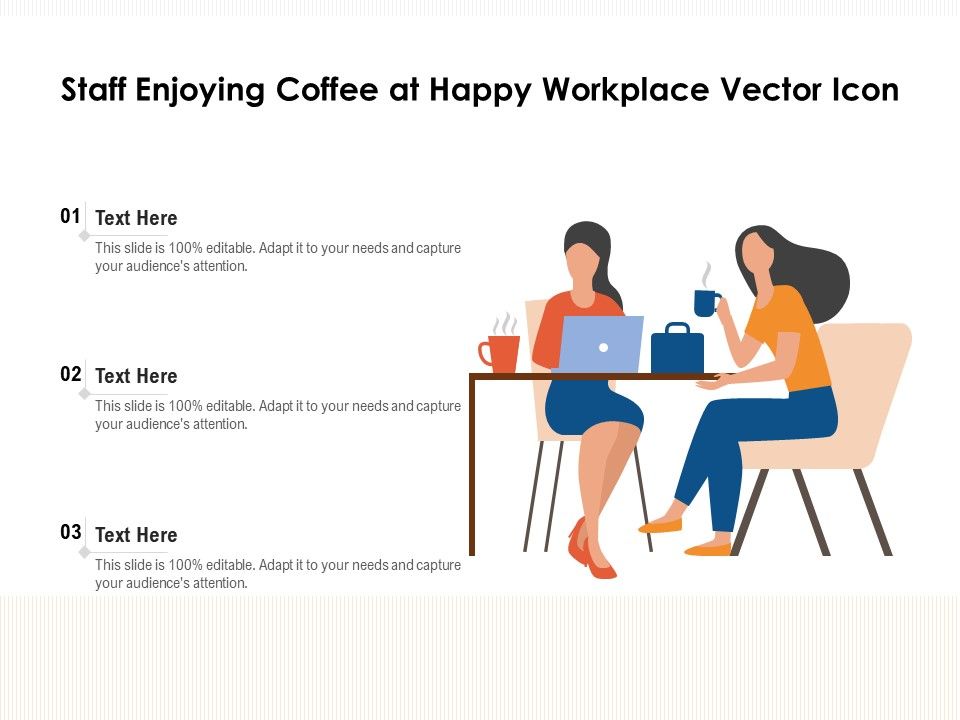 Staff Enjoying Coffee at Happy Workplace Vector Icon

01 Text Here

This slide is 100% editable. Adapt it to your needs and capture your audience's attention.

02 Text Here

This slide is 100% editable. Adapt it to your needs and capture your audience's attention.

03 Text Here

This slide is 100% editable. Adapt it to your needs and capture your audience's attention.